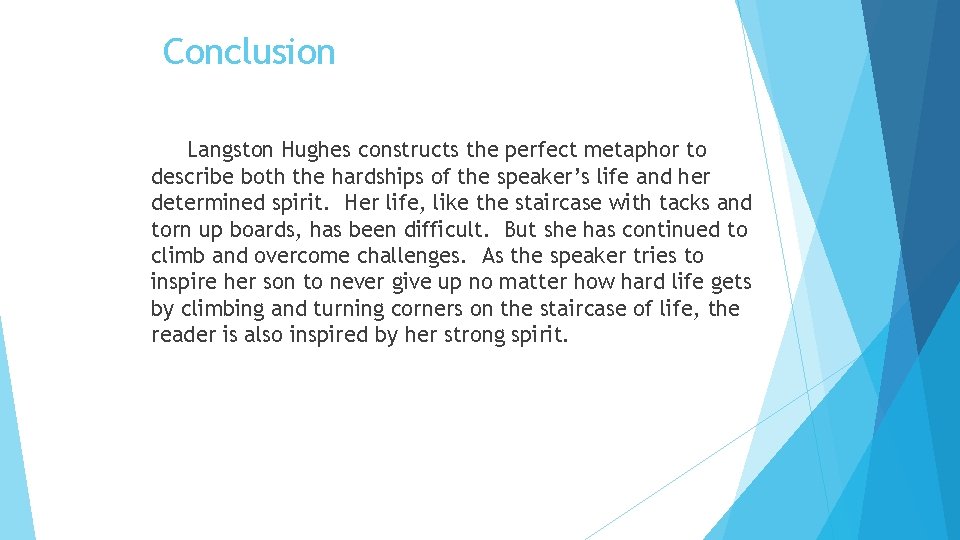 Conclusion

Langston Hughes constructs the perfect metaphor to describe both the hardships of the speaker's life and her determined spirit. Her life, like the staircase with tacks and torn up boards, has been difficult. But she has continued to climb and overcome challenges. As the speaker tries to inspire her son to never give up no matter how hard life gets by climbing and turning corners on the staircase of life, the reader is also inspired by her strong spirit.